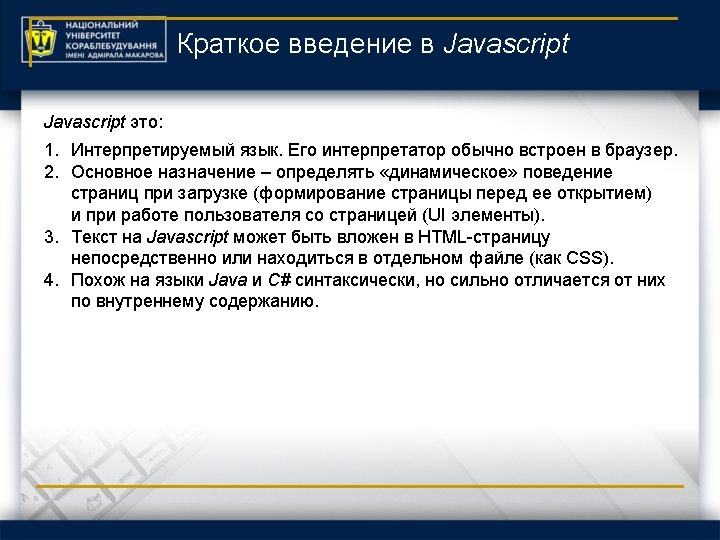 НАЦІОНАЛЬНИЙ УНІВЕРСИТЕТ КОРАБЛЕБУДУВАННЯ ІМЕНІ АДМІРАЛА МАКАРОВА

Краткое введение в Javascript

Javascript это:

1. Интерпретируемый язык. Его интерпретатор обычно встроен в браузер.
2. Основное назначение – определять «динамическое» поведение страниц при загрузке (формирование страницы перед ее открытием) и при работе пользователя со страницей (UI элементы).
3. Текст на Javascript может быть вложен в HTML-страницу непосредственно или находиться в отдельном файле (как CSS).
4. Похож на языки Java и C# синтаксически, но сильно отличается от них по внутреннему содержанию.